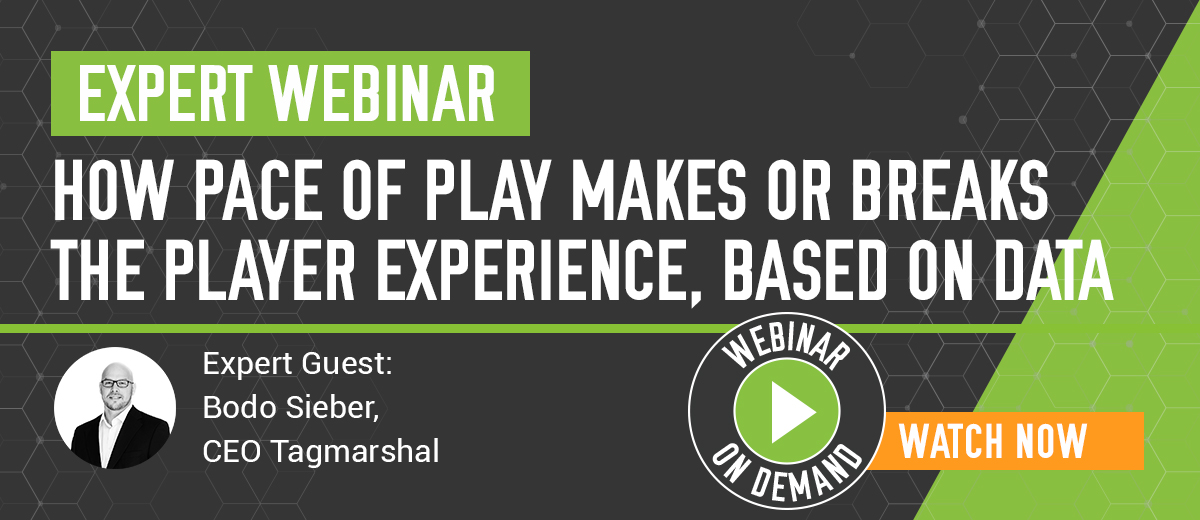 EXPERT WEBINAR

HOW PACE OF PLAY MAKES OR BREAKS THE PLAYER EXPERIENCE, BASED ON DATA

Expert Guest:
Bodo Sieber,
CEO Tagmarshal

WEBINAR
ON DEMAND

WATCH NOW